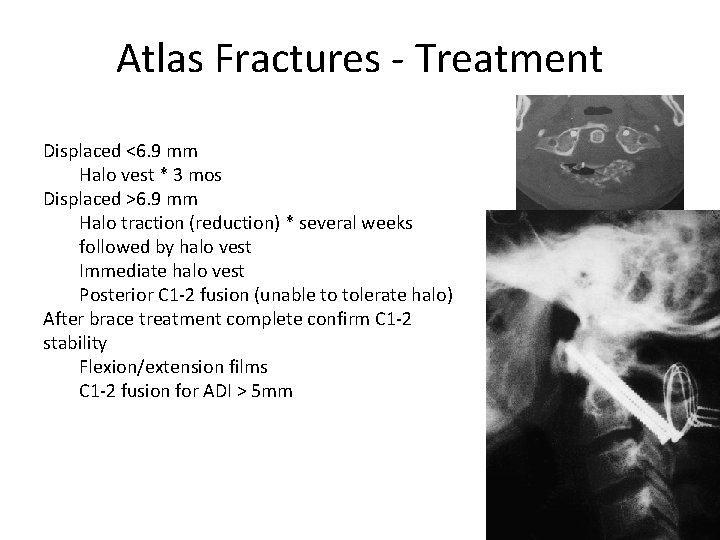 Atlas Fractures - Treatment

Displaced <6.9 mm
Halo vest * 3 mos
Displaced >6.9 mm
Halo traction (reduction) * several weeks followed by halo vest
Immediate halo vest
Posterior C1-2 fusion (unable to tolerate halo)
After brace treatment complete confirm C1-2 stability
Flexion/extension films
C1-2 fusion for ADI > 5mm